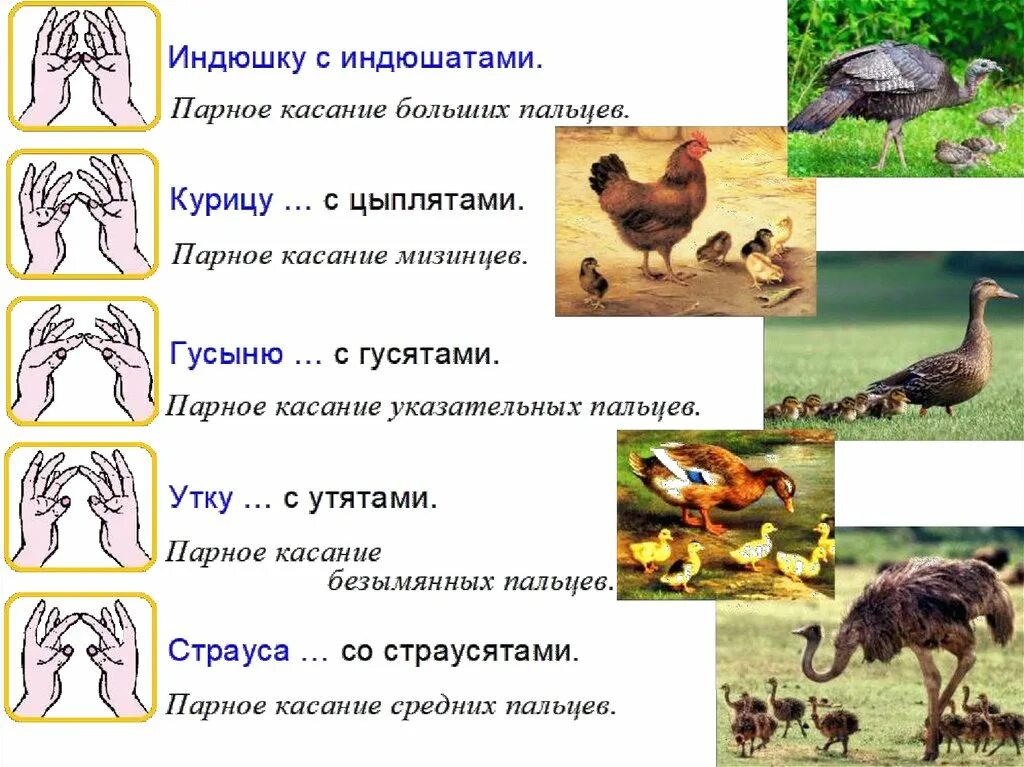 Индюшку с индюшатами.

Парное касание больших пальцев.

Курицу … с цыплятами.

Парное касание мизинцев.

Гусыню … с гусятами.

Парное касание указательных пальцев.

Утку … с утятами.

Парное касание безымянных пальцев.

Страуса … со страусятами.

Парное касание средних пальцев.